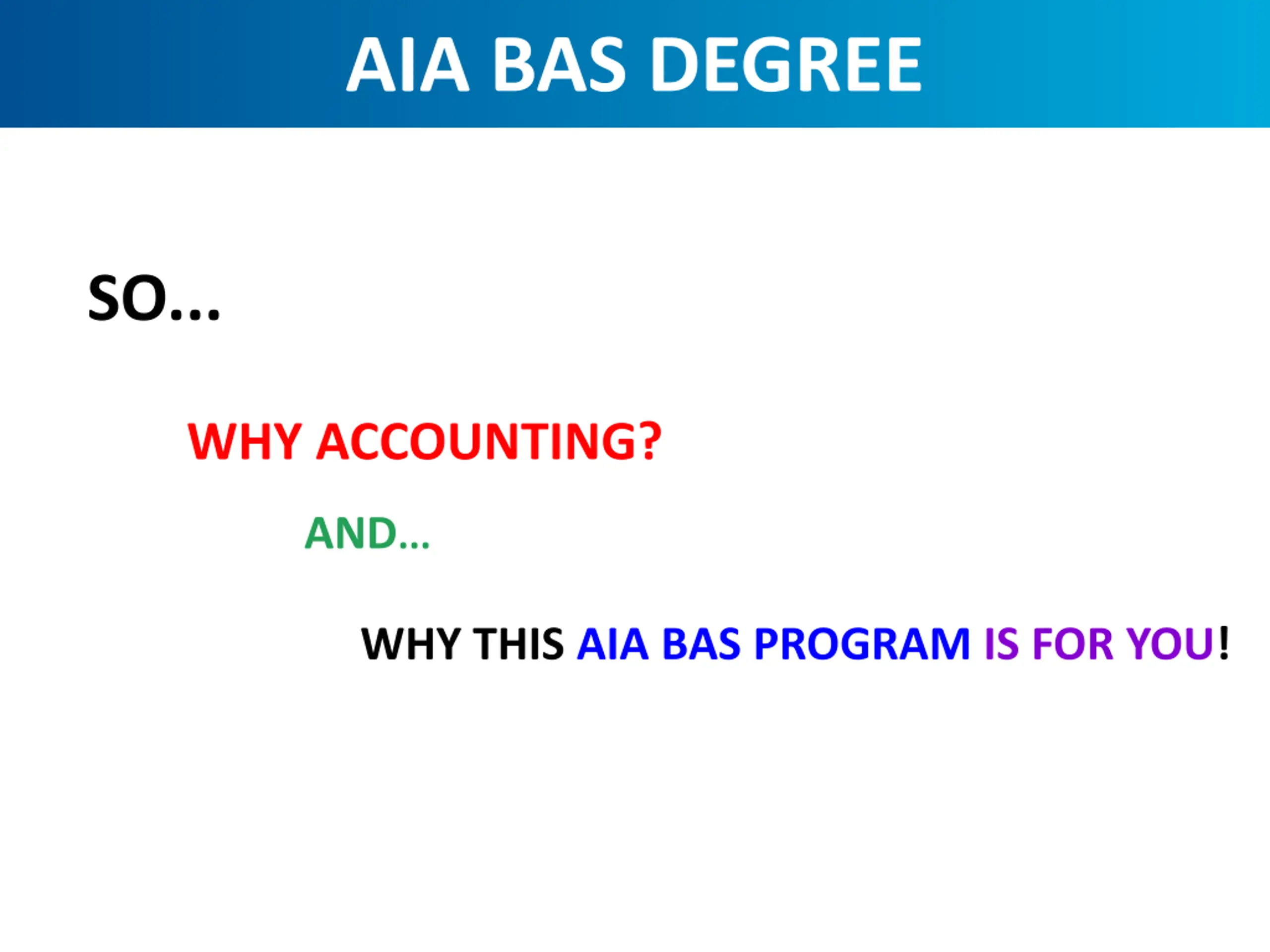 AIA BAS DEGREE

SO…

WHY ACCOUNTING?

AND…

WHY THIS AIA BAS PROGRAM IS FOR YOU!